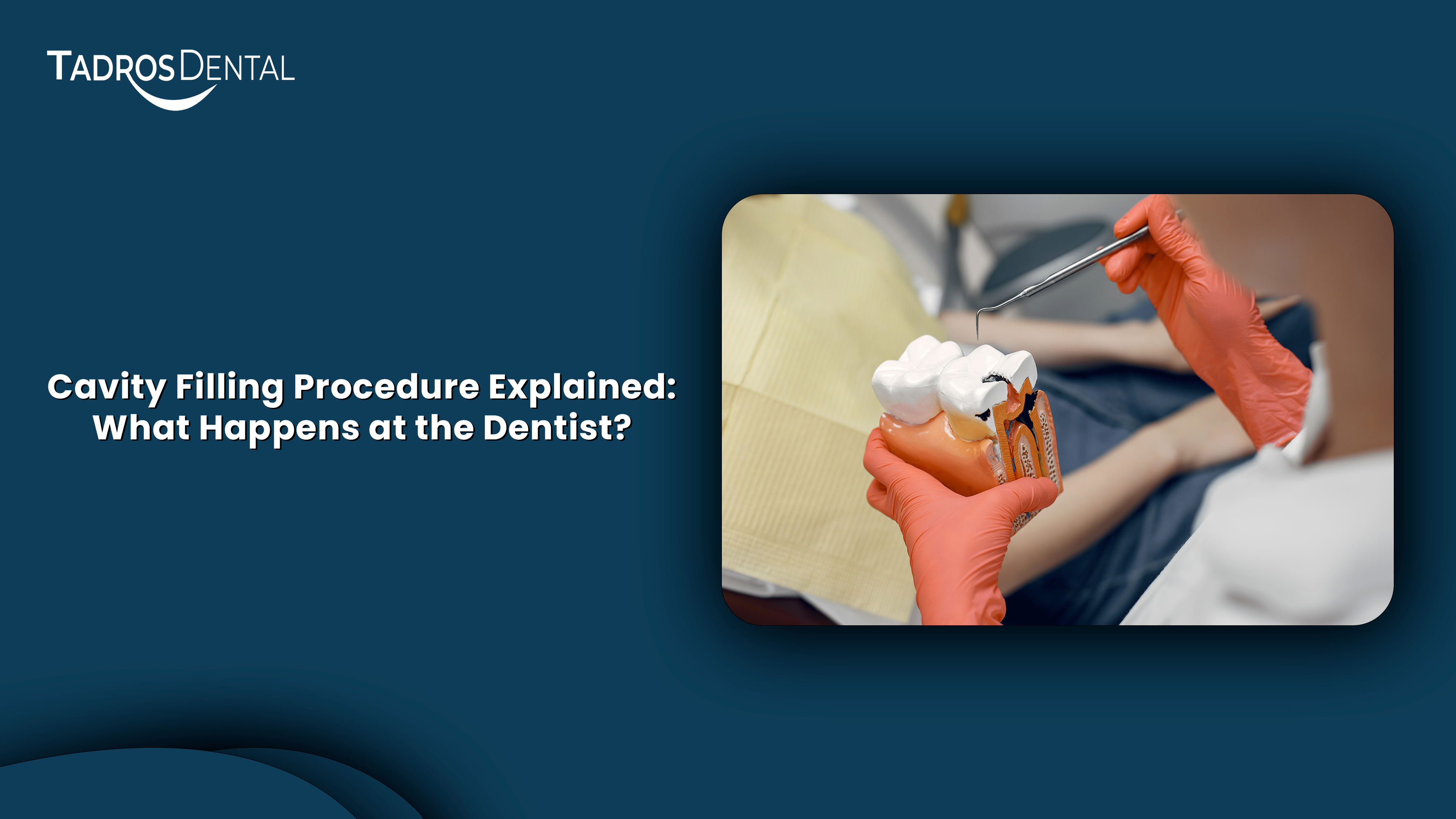 TADROS DENTAL

Cavity Filling Procedure Explained: What Happens at the Dentist?